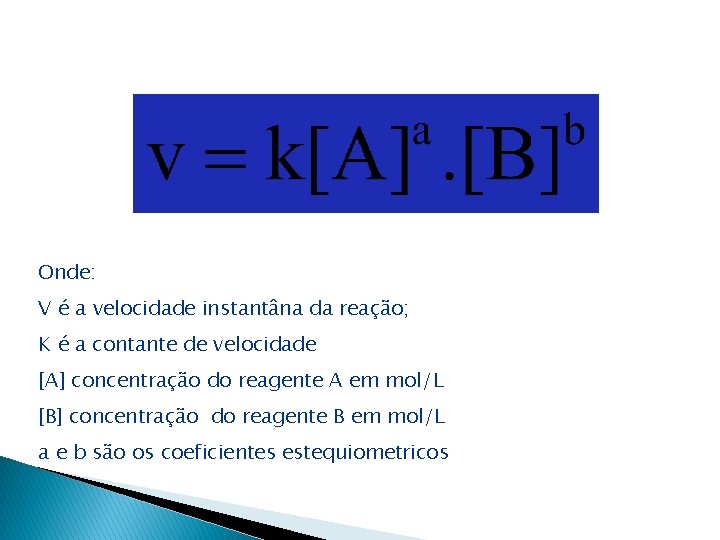 $v = k[A]^a.[B]^b$

Onde:

V é a velocidade instantâna da reação;

K é a contante de velocidade

[A] concentração do reagente A em mol/L

[B] concentração do reagente B em mol/L

a e b são os coeficientes estequiometricos